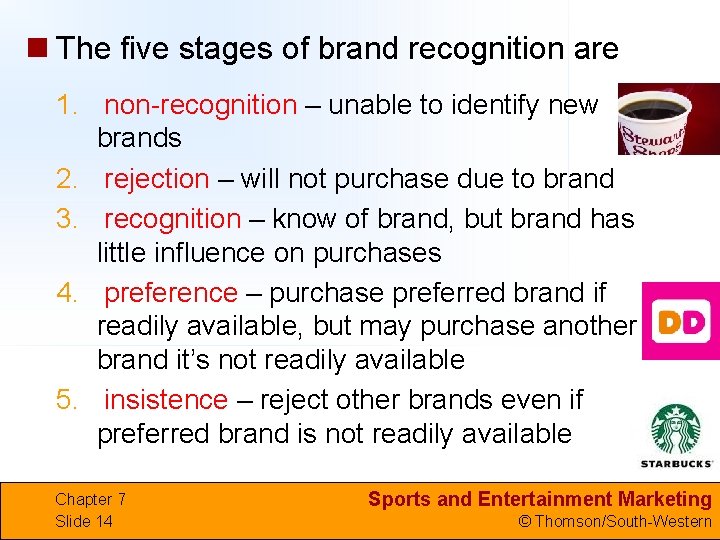 The five stages of brand recognition are

1. non-recognition – unable to identify new brands
2. rejection – will not purchase due to brand
3. recognition – know of brand, but brand has little influence on purchases
4. preference – purchase preferred brand if readily available, but may purchase another brand it's not readily available
5. insistence – reject other brands even if preferred brand is not readily available

Stewart's Shops

DD

STARBUCKS

Chapter 7
Slide 14

Sports and Entertainment Marketing
© Thomson/South-Western